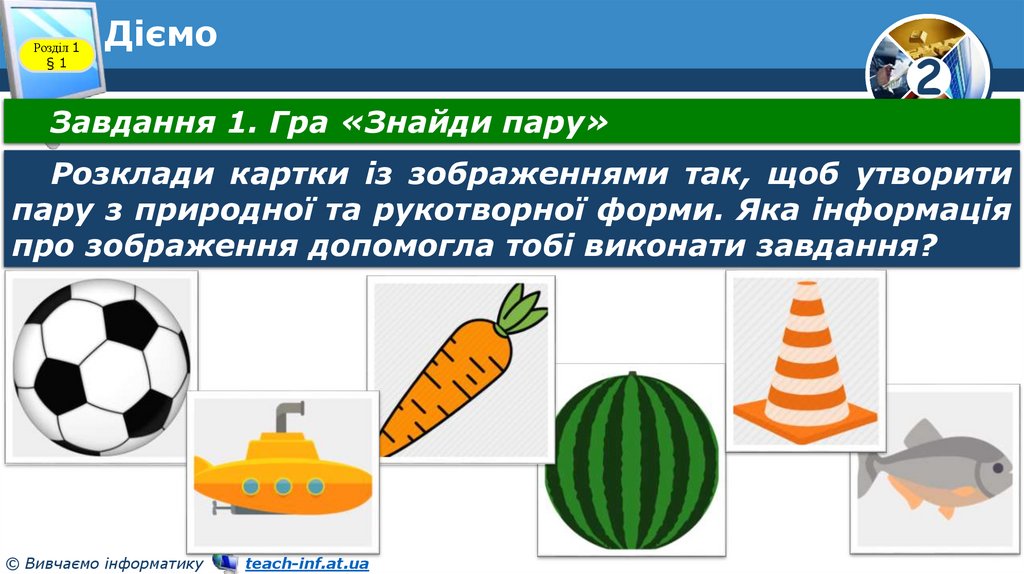 Розділ 1
§ 1

Діємо

2

Завдання 1. Гра «Знайди пару»

Розклади картки із зображеннями так, щоб утворити пару з природної та рукотворної форми. Яка інформація про зображення допомогла тобі виконати завдання?

© Вивчаємо інформатику teach-inf.at.ua